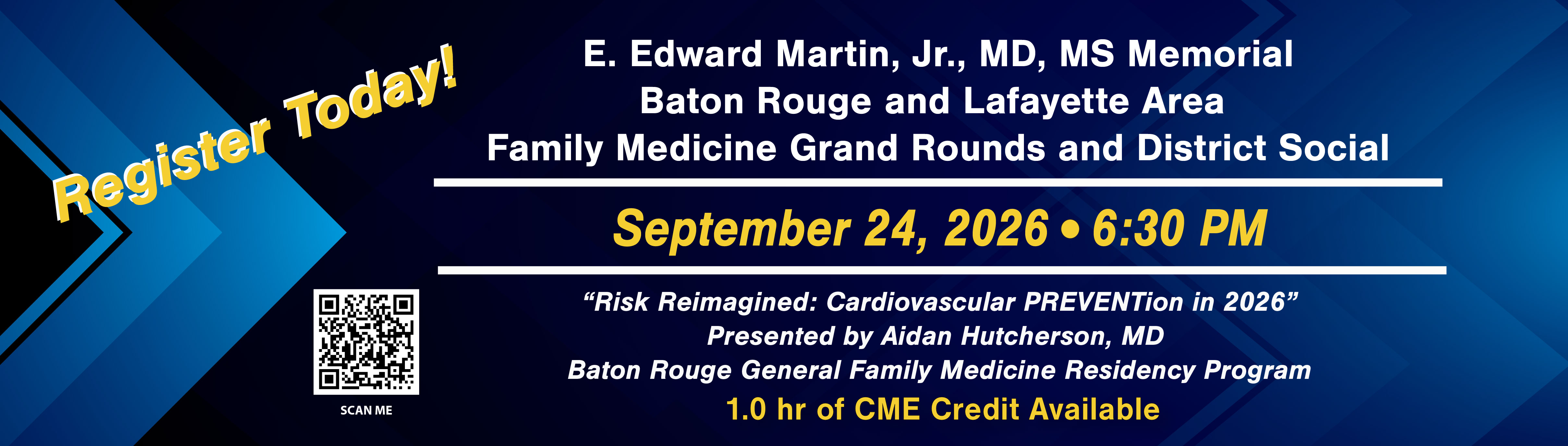 Register Today!

SCAN ME

E. Edward Martin, Jr., MD, MS Memorial
Baton Rouge and Lafayette Area
Family Medicine Grand Rounds and District Social

September 24, 2026 • 6:30 PM

“Risk Reimagined: Cardiovascular PREVENTion in 2026”
Presented by Aidan Hutcherson, MD
Baton Rouge General Family Medicine Residency Program
1.0 hr of CME Credit Available